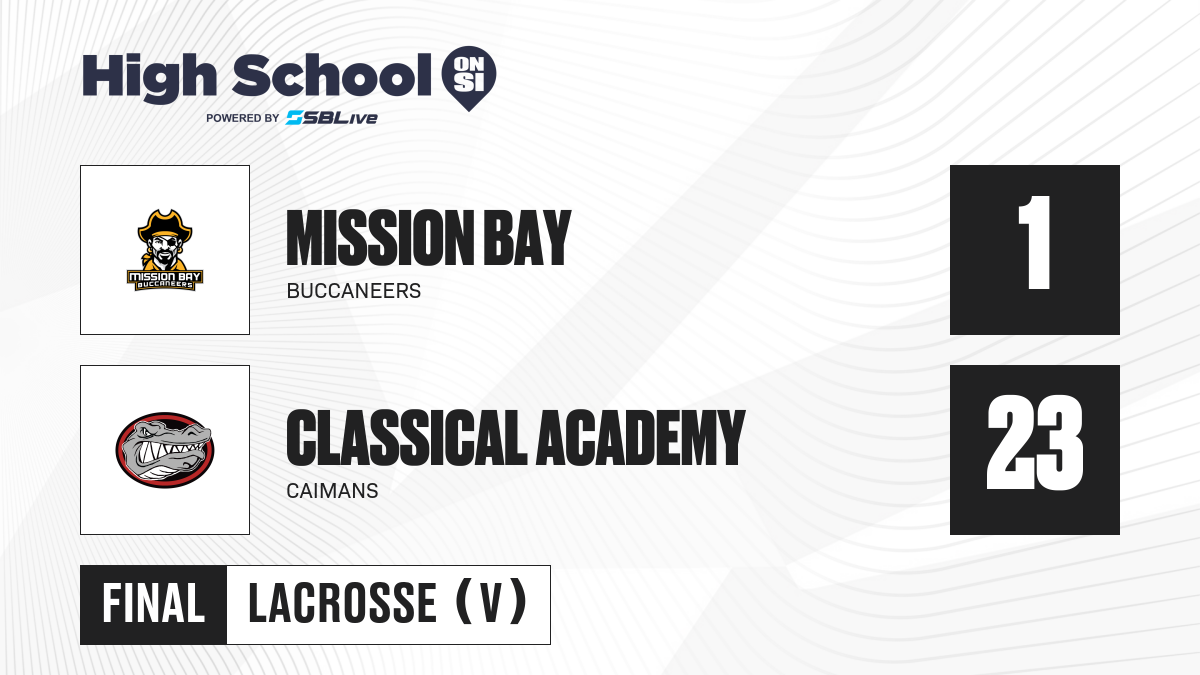 High School ON SI
POWERED BY SBLive

MISSION BAY BUCCANEERS

MISSION BAY
BUCCANEERS

1

CLASSICAL ACADEMY
CAIMANS

23

FINAL LACROSSE (V)